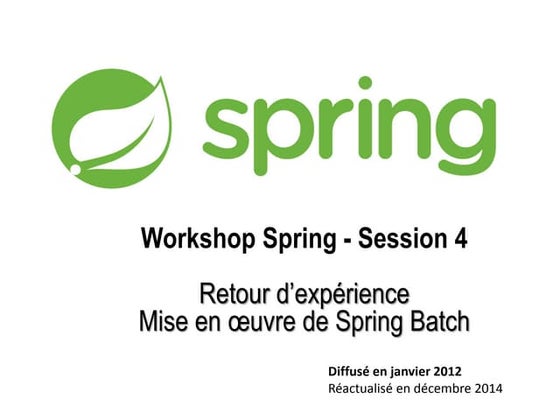 spring

Workshop Spring - Session 4

Retour d’expérience
Mise en œuvre de Spring Batch

Diffusé en janvier 2012
Réactualisé en décembre 2014